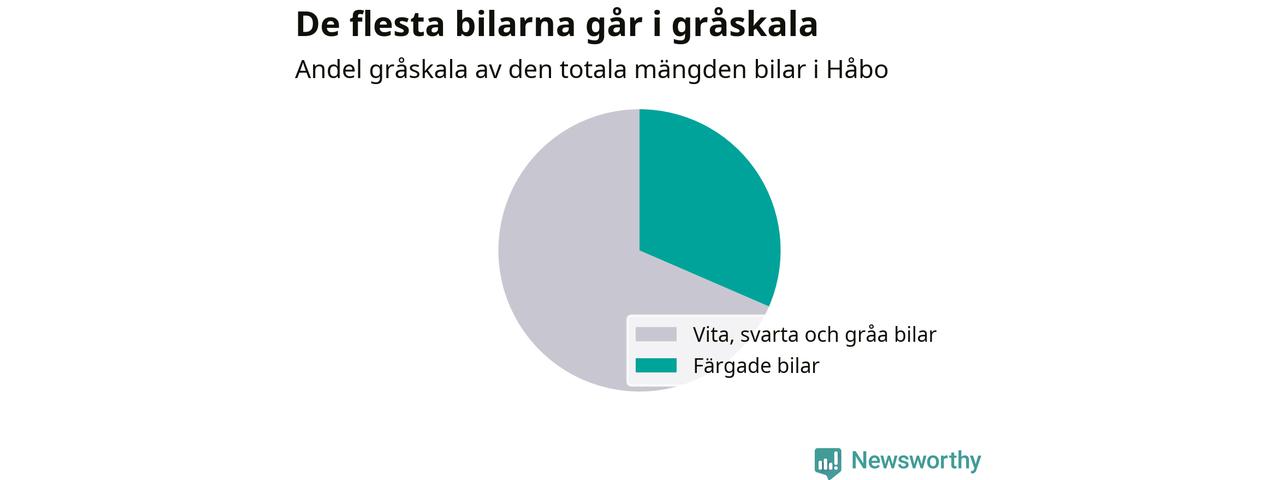 De flesta bilarna går i gråskala

Andel gråskala av den totala mängden bilar i Håbo

Vita, svarta och gråa bilar
Färgade bilar

Newsworthy